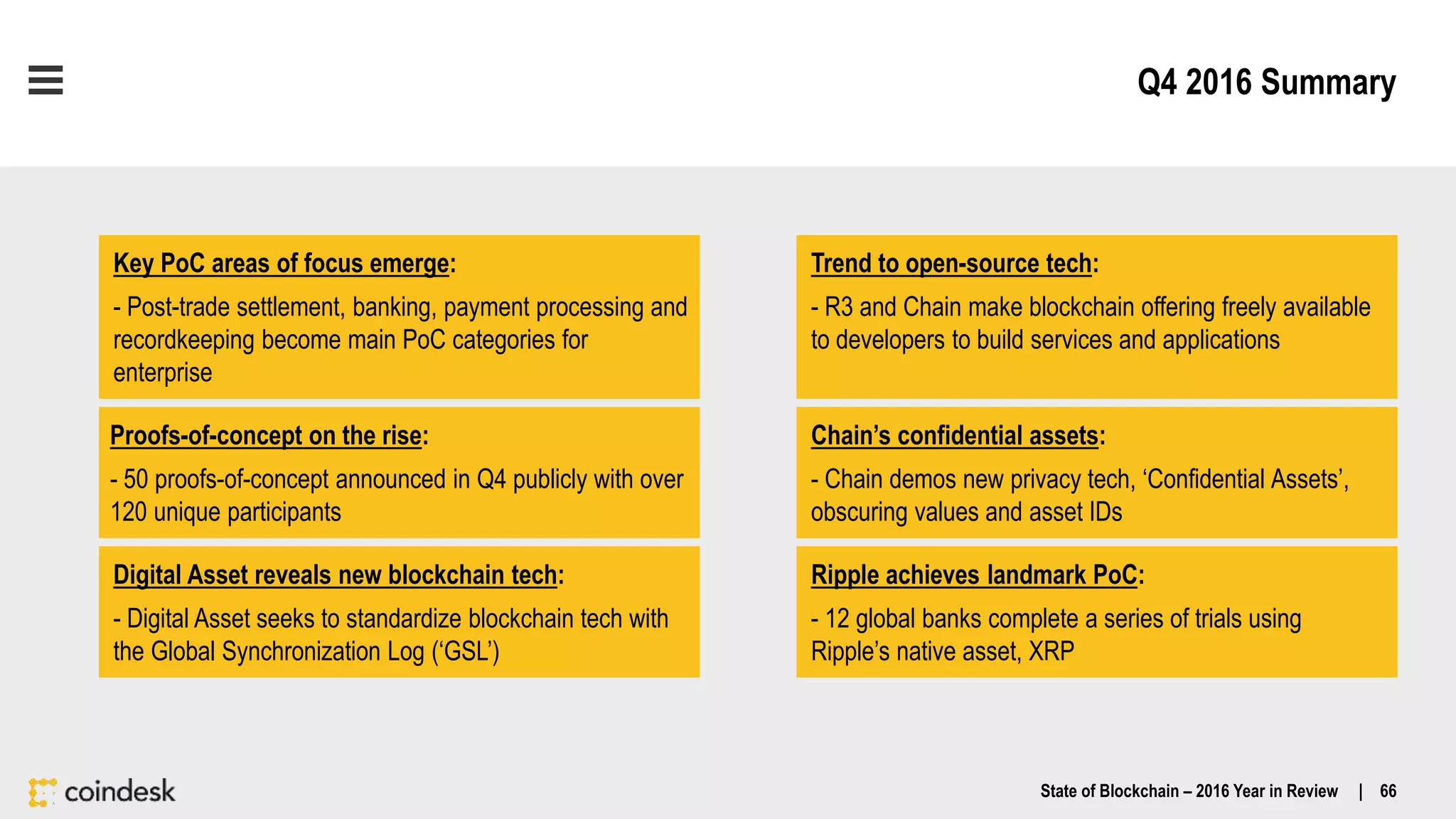 Q4 2016 Summary

Key PoC areas of focus emerge:

- Post-trade settlement, banking, payment processing and recordkeeping become main PoC categories for enterprise

Proofs-of-concept on the rise:

- 50 proofs-of-concept announced in Q4 publicly with over 120 unique participants

Digital Asset reveals new blockchain tech:

- Digital Asset seeks to standardize blockchain tech with the Global Synchronization Log ('GSL')

Trend to open-source tech:

- R3 and Chain make blockchain offering freely available to developers to build services and applications

Chain's confidential assets:

- Chain demos new privacy tech, 'Confidential Assets', obscuring values and asset IDs

Ripple achieves landmark PoC:

- 12 global banks complete a series of trials using Ripple's native asset, XRP

coindesk

State of Blockchain – 2016 Year in Review | 66